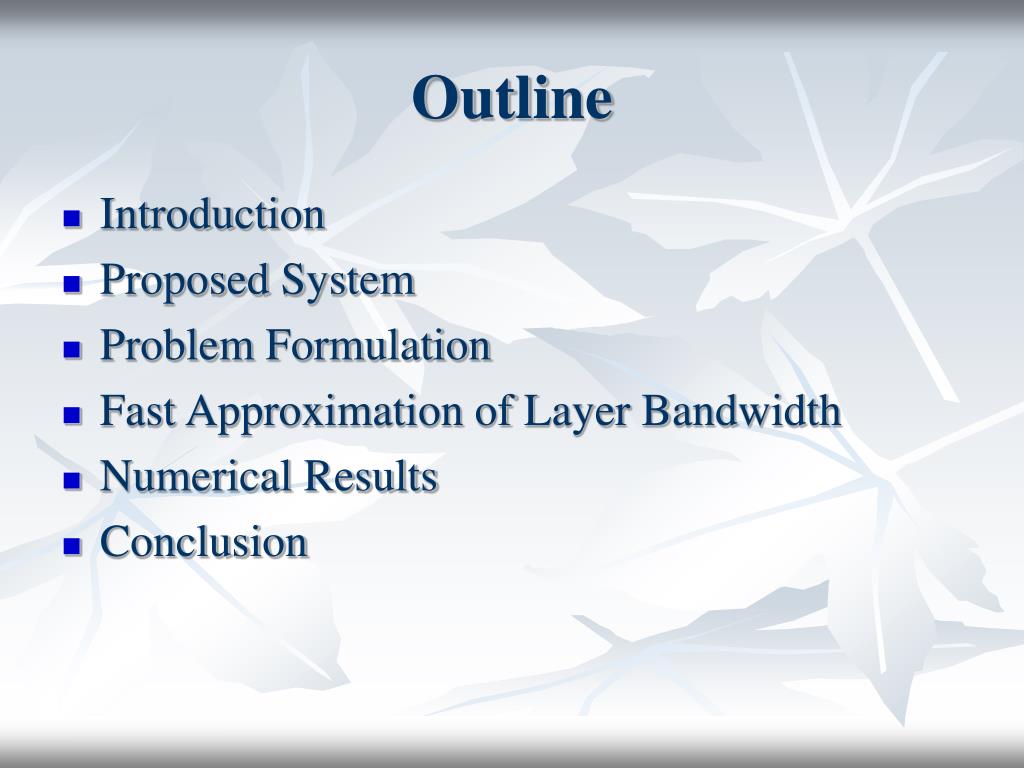 Outline

- Introduction
- Proposed System
- Problem Formulation
- Fast Approximation of Layer Bandwidth
- Numerical Results
- Conclusion